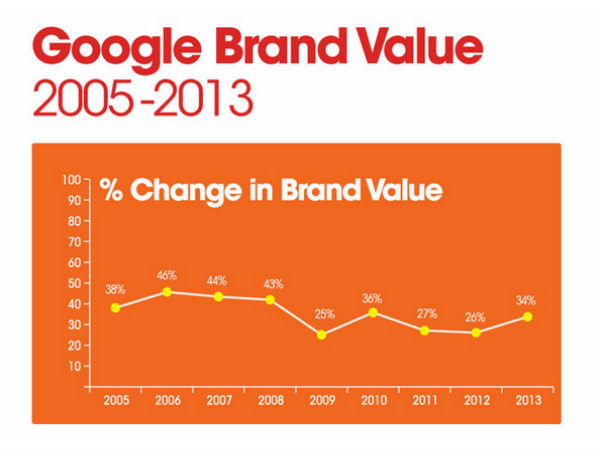 Google Brand Value
2005-2013

% Change in Brand Value

100
90
80
70
60
50
40
30
20
10

38%
46%
44%
43%
25%
36%
27%
26%
34%

2005
2006
2007
2008
2009
2010
2011
2012
2013